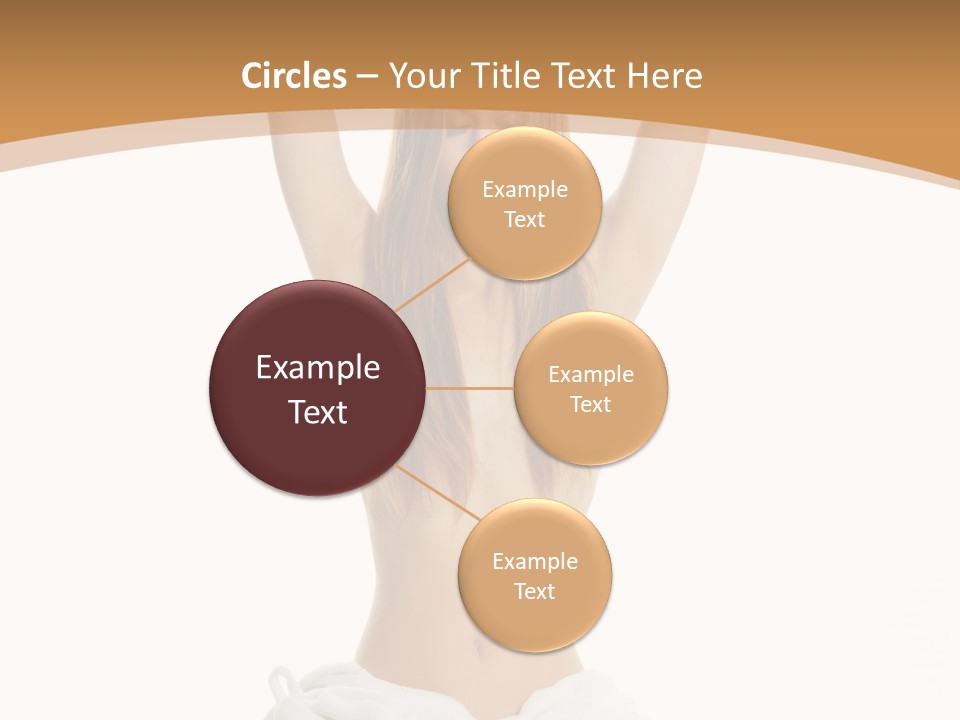 Circles – Your Title Text Here

Example Text

Example Text

Example Text

Example Text